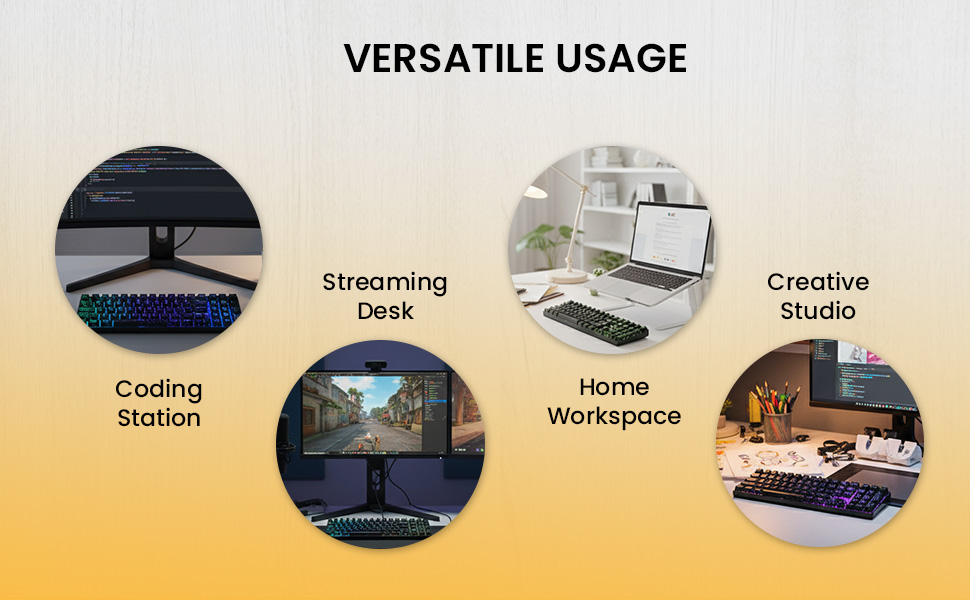 VERSATILE USAGE

Coding Station

Streaming Desk

Home Workspace

Creative Studio